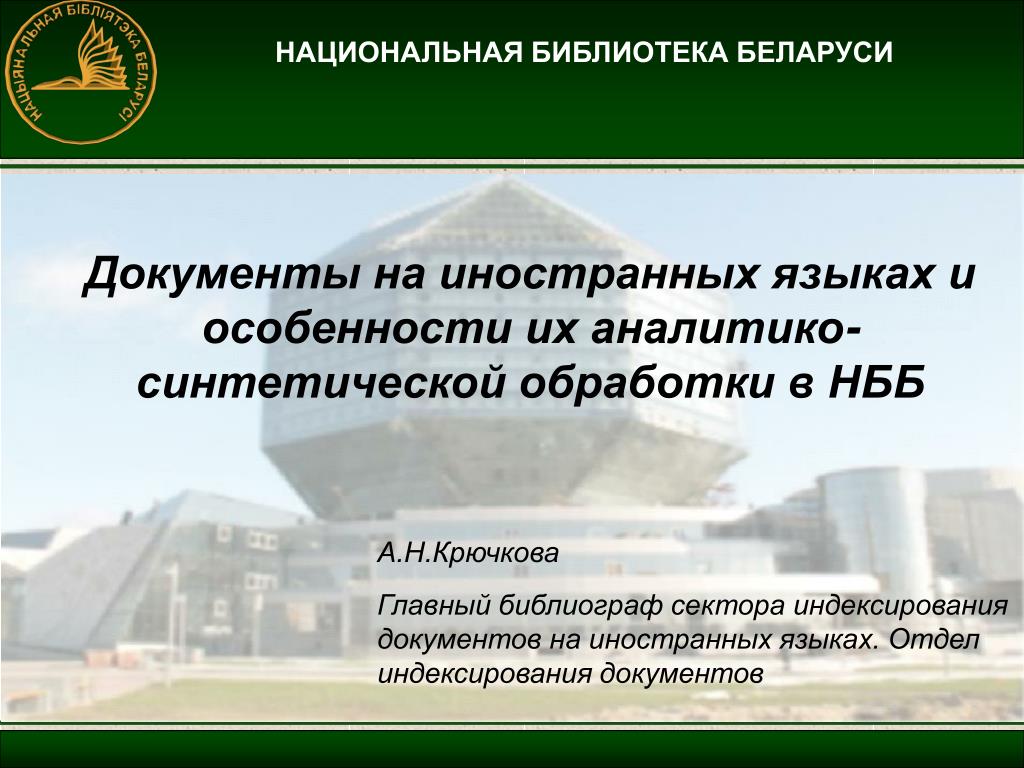 НАЦЫЯНАЛЬНАЯ БІБЛІЯТЭКА БЕЛАРУСІ

НАЦИОНАЛЬНАЯ БИБЛИОТЕКА БЕЛАРУСИ

Документы на иностранных языках и особенности их аналитико-синтетической обработки в НББ

А.Н.Крючкова

Главный библиограф сектора индексирования документов на иностранных языках. Отдел индексирования документов